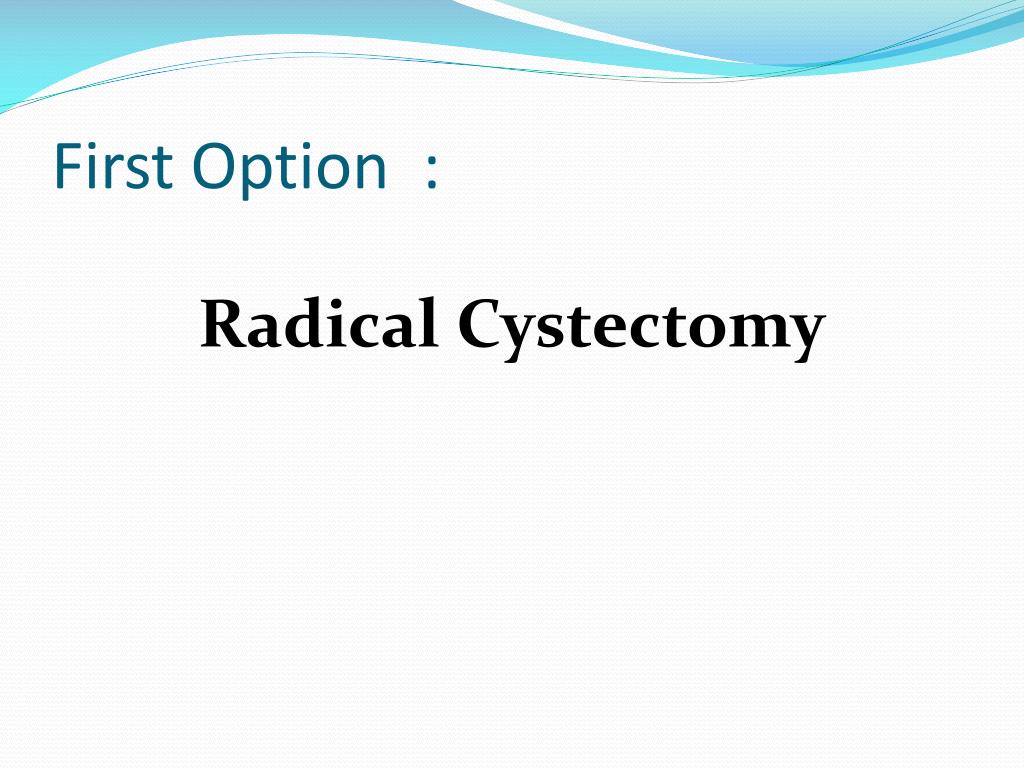 First Option :

Radical Cystectomy